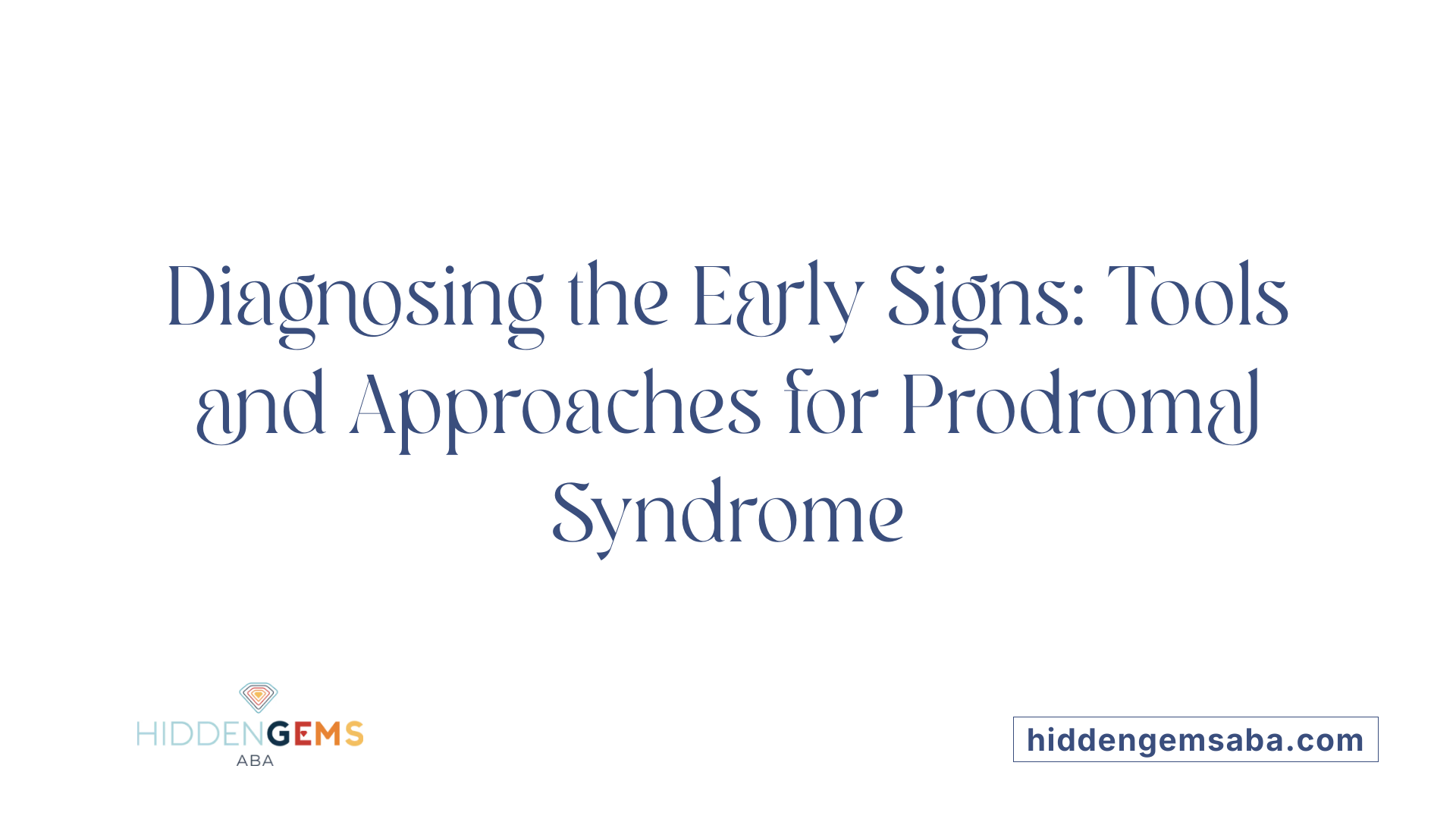 Diagnosing the Early Signs: Tools and Approaches for Prodromal Syndrome

HIDDENGEMS
ABA

hiddengemsaba.com